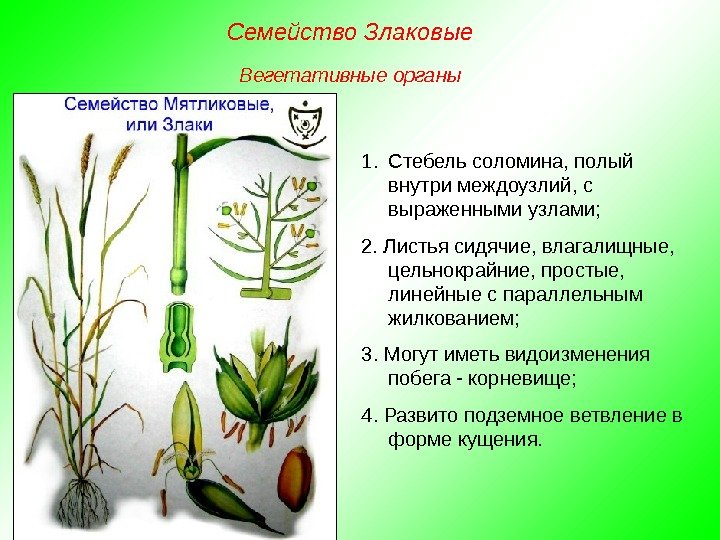 Семейство Злаковые

Вегетативные органы

Семейство Мятликовые, или Злаки

1. Стебель соломина, полый внутри междоузлий, с выраженными узлами;

2. Листья сидячие, влагалищные, цельнокрайние, простые, линейные с параллельным жилкованием;

3. Могут иметь видоизменения побега - корневище;

4. Развито подземное ветвление в форме кущения.